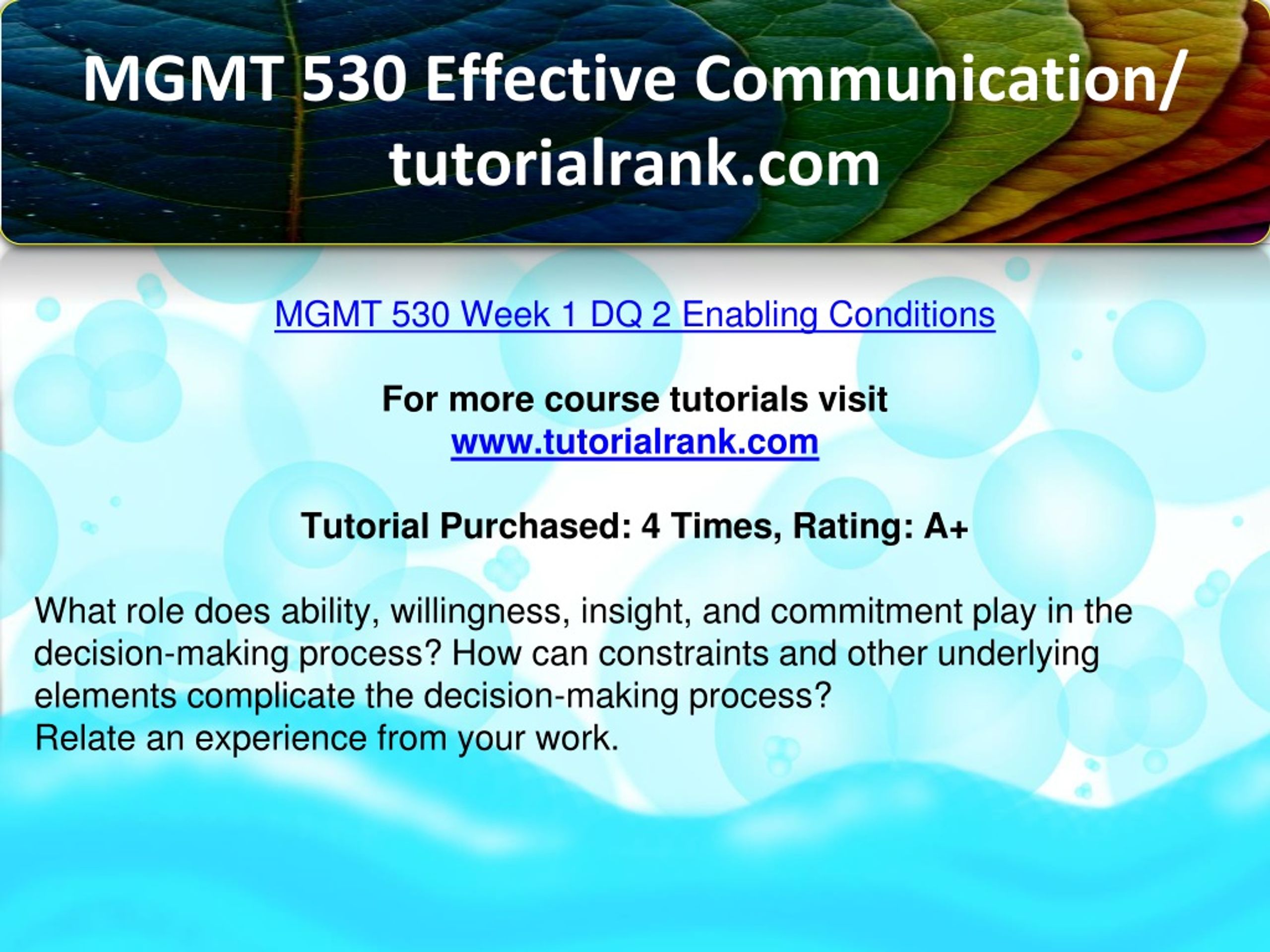 MGMT 530 Effective Communication/ tutorialrank.com

MGMT 530 Week 1 DQ 2 Enabling Conditions

For more course tutorials visit
www.tutorialrank.com

Tutorial Purchased: 4 Times, Rating: A+

What role does ability, willingness, insight, and commitment play in the decision-making process? How can constraints and other underlying elements complicate the decision-making process?
Relate an experience from your work.